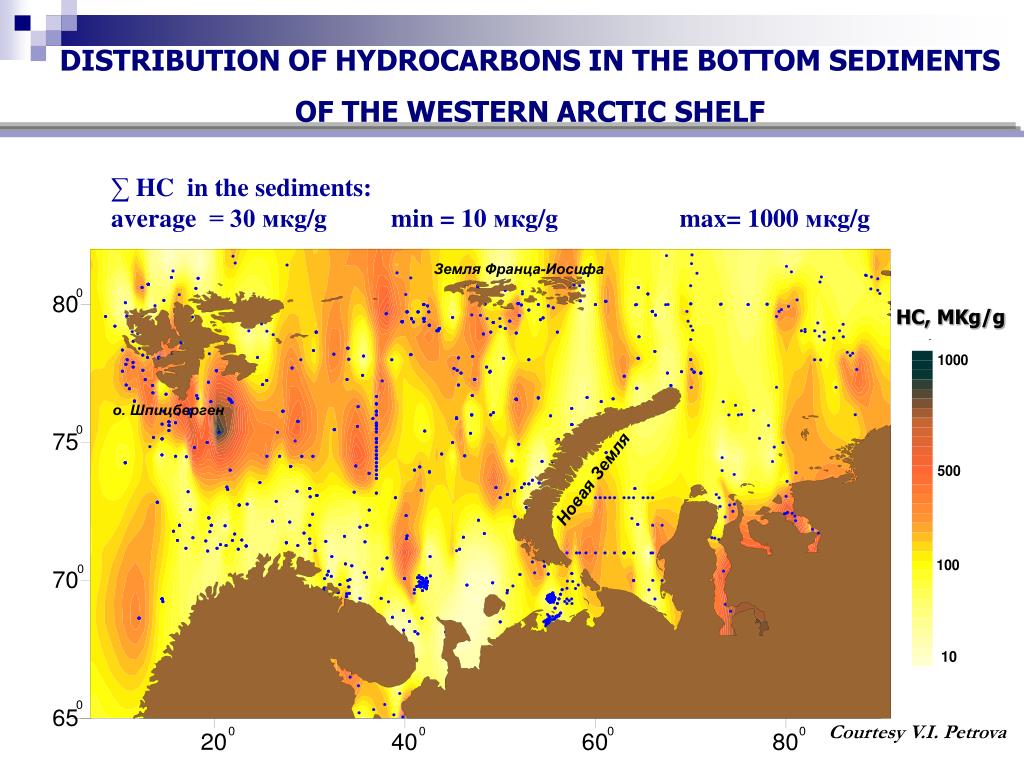 DISTRIBUTION OF HYDROCARBONS IN THE BOTTOM SEDIMENTS OF THE WESTERN ARCTIC SHELF

∑ HC in the sediments:
average = 30 мкg/g min = 10 мкg/g max= 1000 мкg/g

Земля Франца-Иосифа

о. Шпицберген

Новая Земля

$80^0$

$75^0$

$70^0$

$65^0$

$20^0$ $40^0$ $60^0$ $80^0$

HC, MKg/g

1000

500

100

10

Courtesy V.I. Petrova